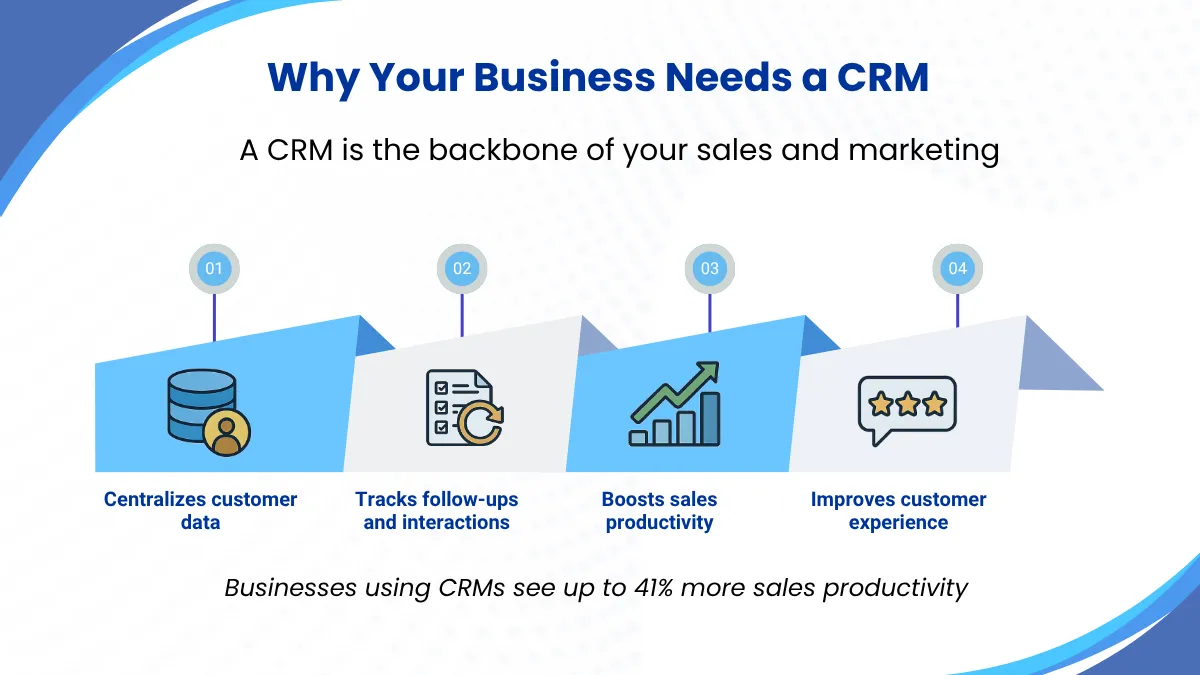 Why Your Business Needs a CRM

A CRM is the backbone of your sales and marketing

01

02

03

04

Centralizes customer data

Tracks follow-ups and interactions

Boosts sales productivity

Improves customer experience

Businesses using CRMs see up to 41% more sales productivity